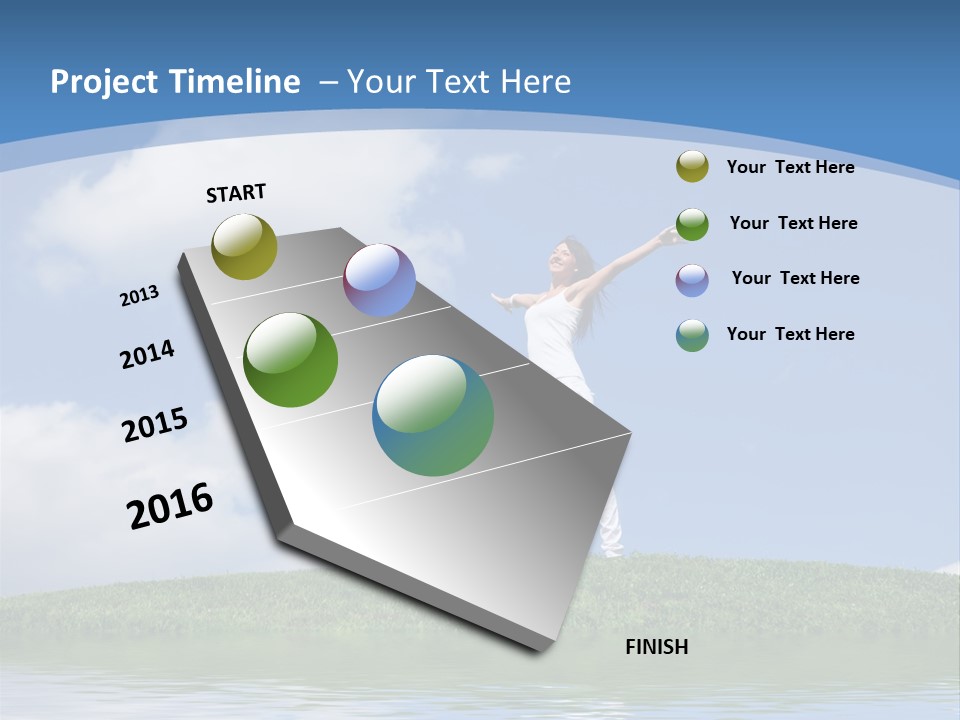 Project Timeline – Your Text Here

START

2013

2014

2015

2016

FINISH

Your Text Here

Your Text Here

Your Text Here

Your Text Here